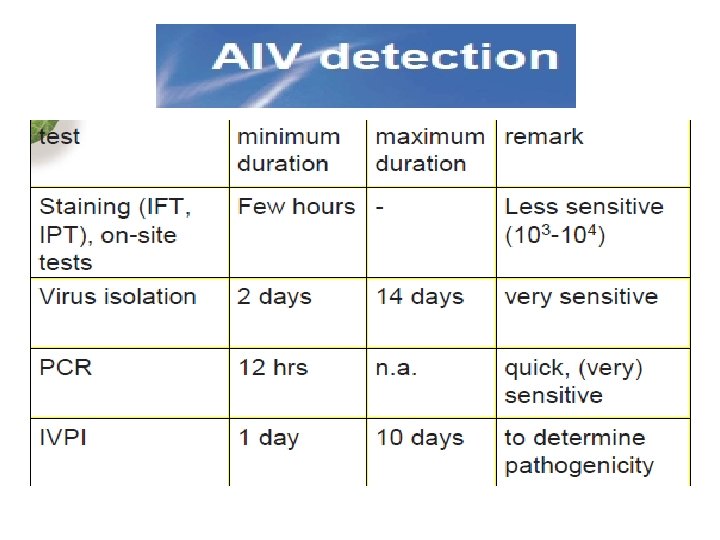 AIV detection

| test | minimum duration | maximum duration | remark |
|---|---|---|---|
| Staining (IFT, IPT), on-site tests | Few hours | - | Less sensitive ($10^3$-$10^4$) |
| Virus isolation | 2 days | 14 days | very sensitive |
| PCR | 12 hrs | n.a. | quick, (very) sensitive |
| IVPI | 1 day | 10 days | to determine pathogenicity |